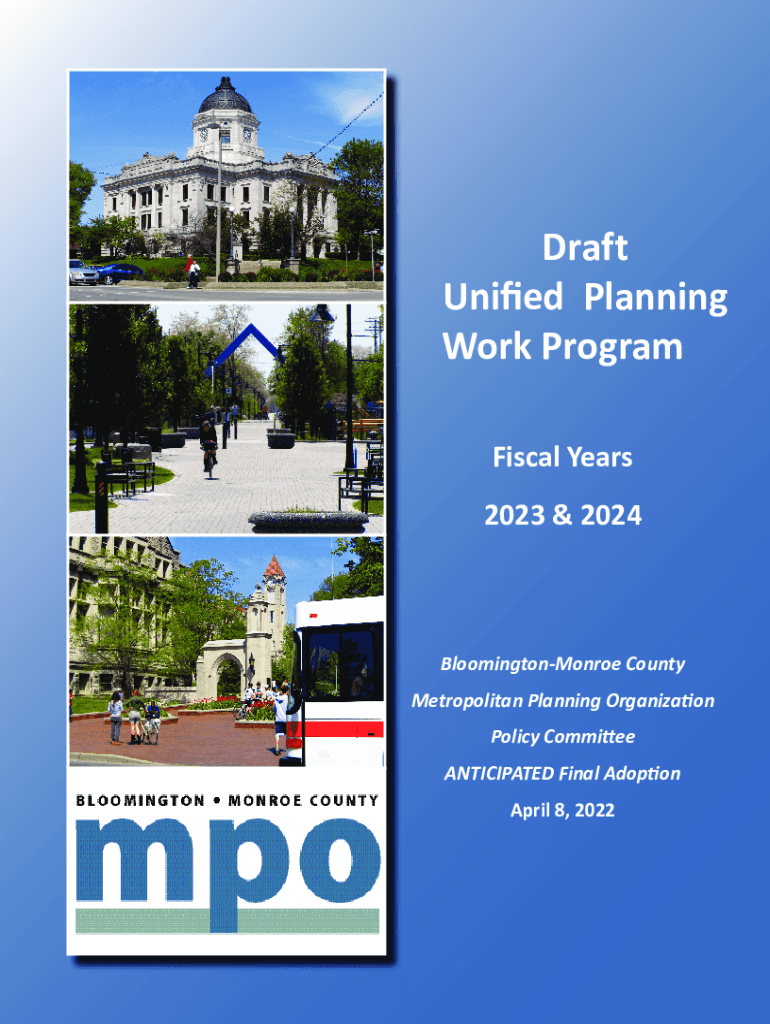 Draft
Unified Planning
Work Program

Fiscal Years

2023 & 2024

Bloomington-Monroe County

Metropolitan Planning Organization

Policy Committee

ANTICIPATED Final Adoption

April 8, 2022

BLOOMINGTON • MONROE COUNTY

mpo